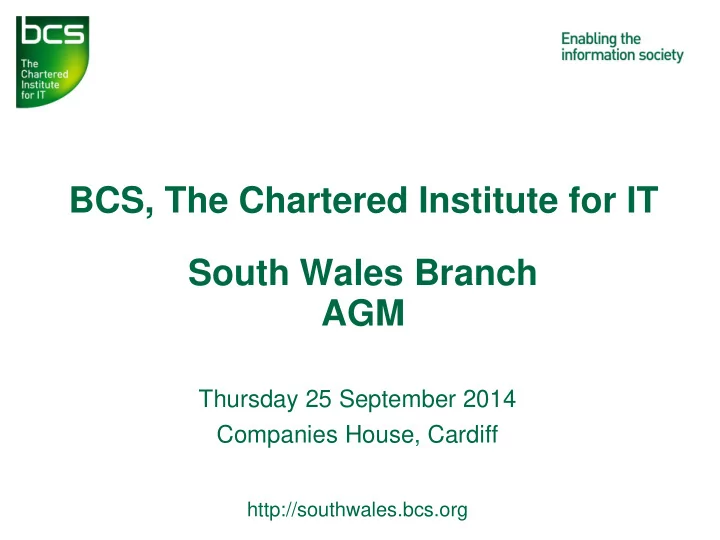 bcs
The Chartered Institute for IT

Enabling the information society

BCS, The Chartered Institute for IT

South Wales Branch
AGM

Thursday 25 September 2014
Companies House, Cardiff

http://southwales.bcs.org